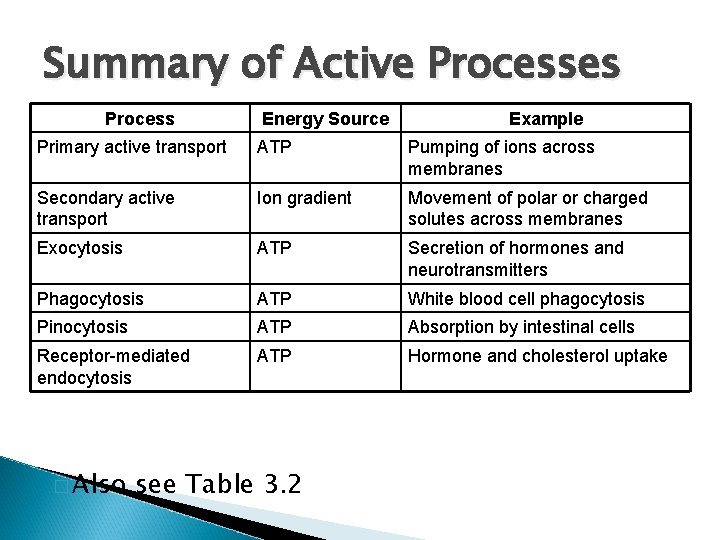 Summary of Active Processes

| Process | Energy Source | Example |
|---|---|---|
| Primary active transport | ATP | Pumping of ions across membranes |
| Secondary active transport | Ion gradient | Movement of polar or charged solutes across membranes |
| Exocytosis | ATP | Secretion of hormones and neurotransmitters |
| Phagocytosis | ATP | White blood cell phagocytosis |
| Pinocytosis | ATP | Absorption by intestinal cells |
| Receptor-mediated endocytosis | ATP | Hormone and cholesterol uptake |

Also see Table 3.2